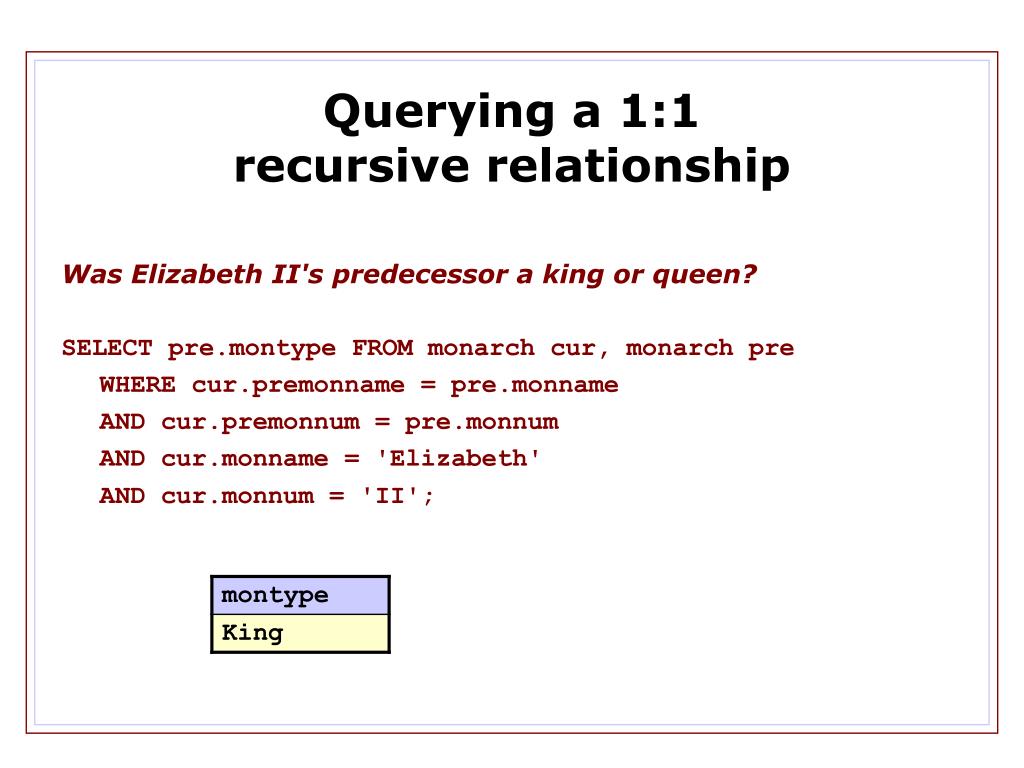 Querying a 1:1 recursive relationship

Was Elizabeth II's predecessor a king or queen?

SELECT pre.montype FROM monarch cur, monarch pre
WHERE cur.premonname = pre.monname
AND cur.premonnum = pre.monnum
AND cur.monname = 'Elizabeth'
AND cur.monnum = 'II';

| montype |
|---|
| King |